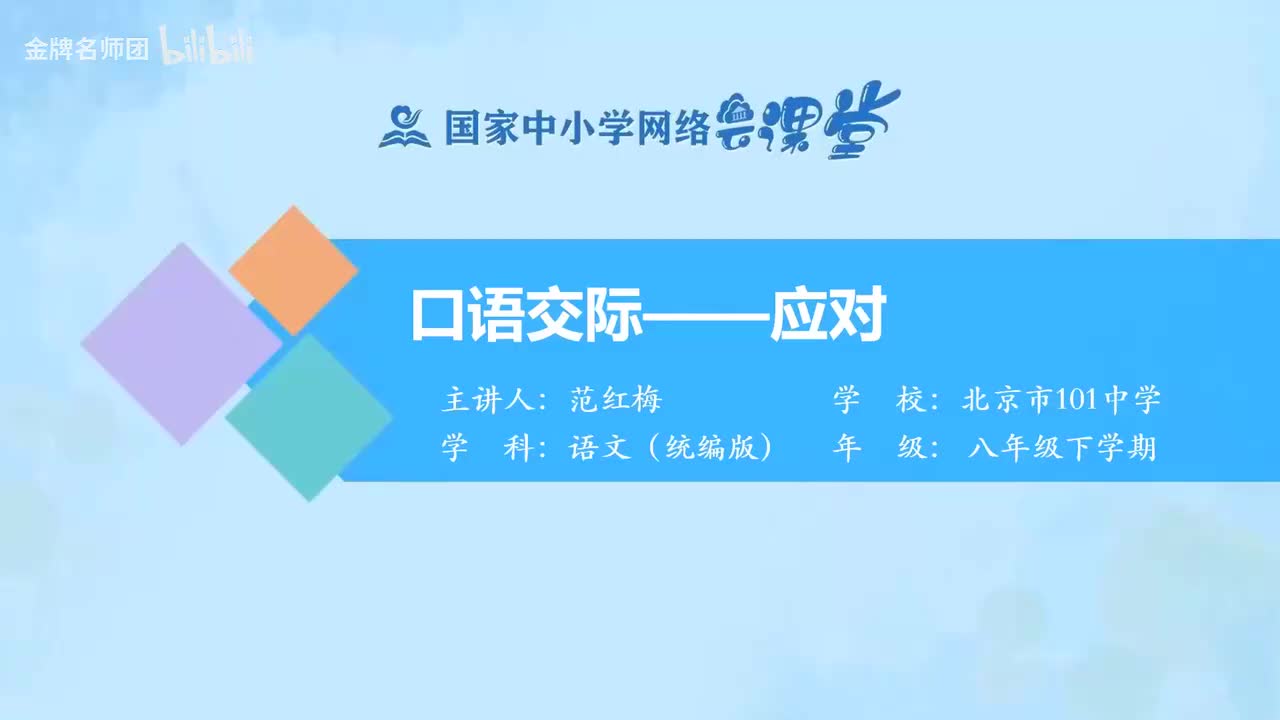 金牌名师团 bilibili

国家中小学网络云课堂

口语交际——应对

主讲人：范红梅　　学　校：北京市101中学
学　科：语文（统编版）　　年　级：八年级下学期